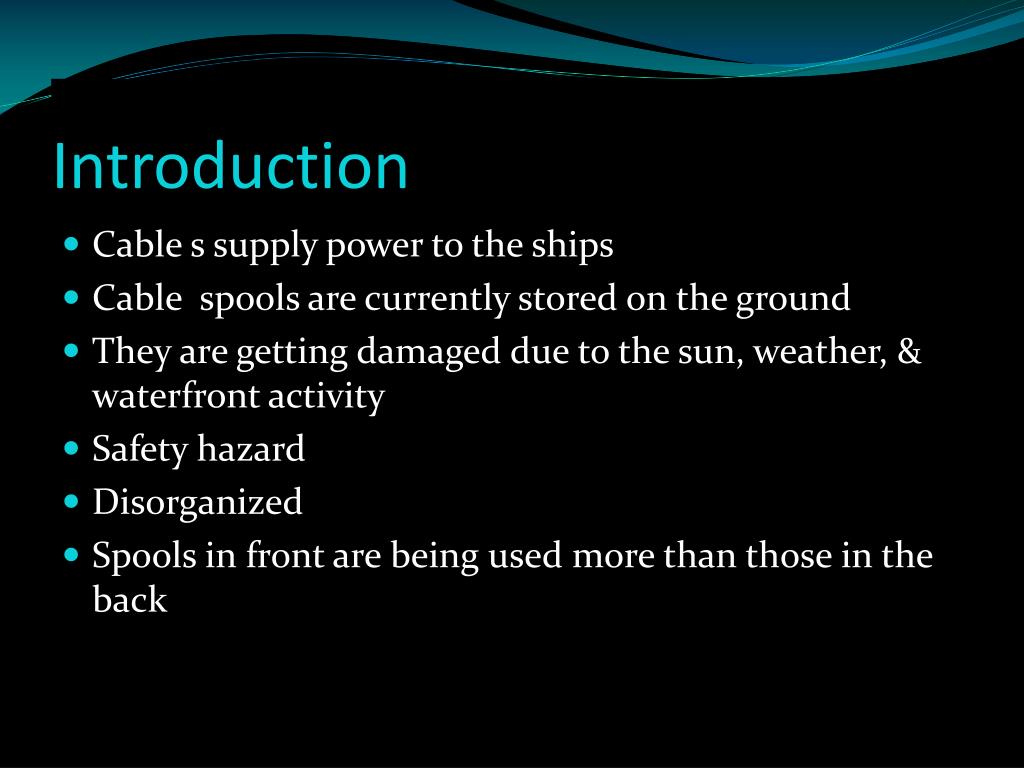 Introduction

- Cable s supply power to the ships
- Cable  spools are currently stored on the ground
- They are getting damaged due to the sun, weather, & waterfront activity
- Safety hazard
- Disorganized
- Spools in front are being used more than those in the back